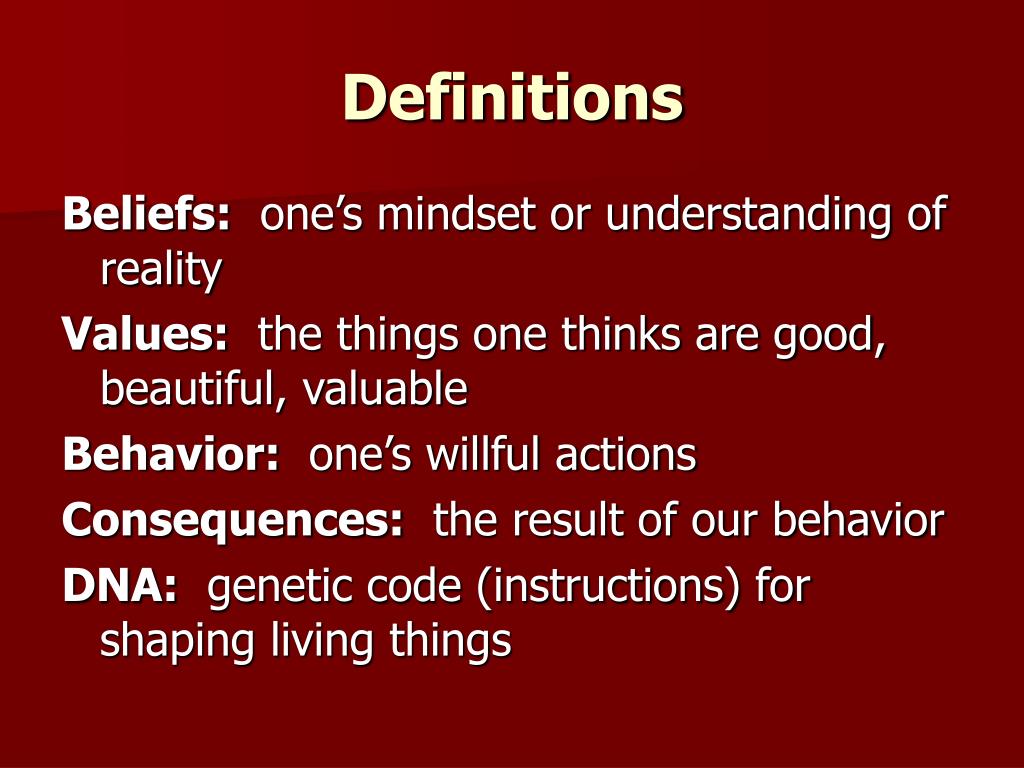 Definitions

Beliefs: one’s mindset or understanding of reality

Values: the things one thinks are good, beautiful, valuable

Behavior: one’s willful actions

Consequences: the result of our behavior

DNA: genetic code (instructions) for shaping living things